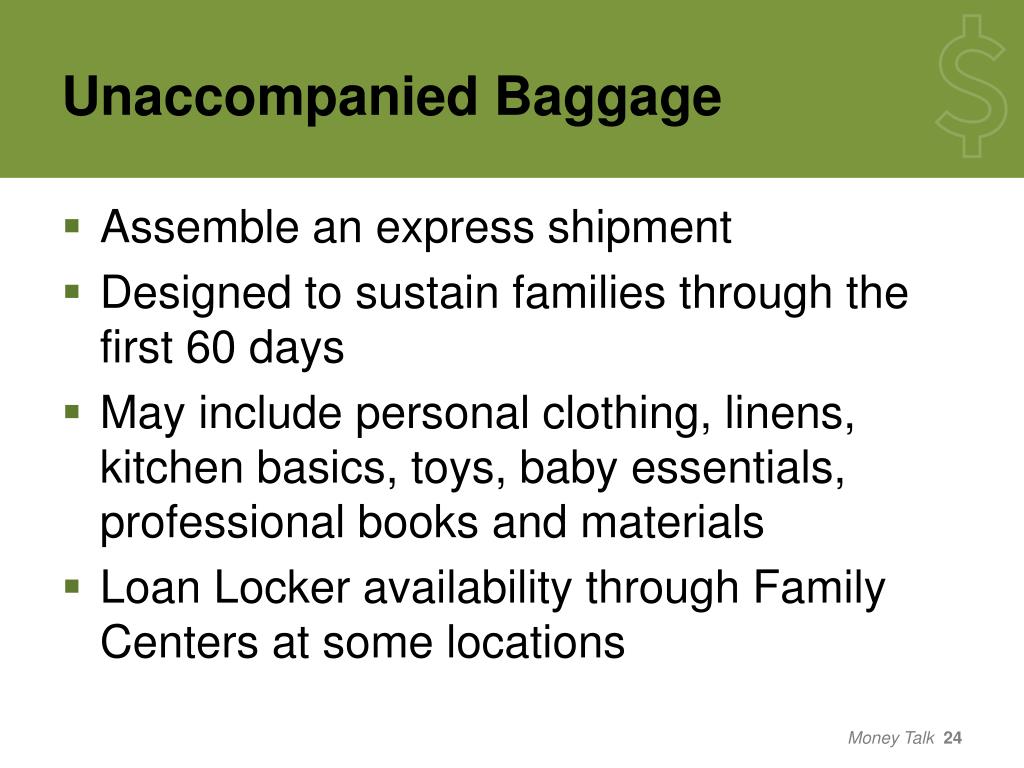 Unaccompanied Baggage

$

- Assemble an express shipment
- Designed to sustain families through the first 60 days
- May include personal clothing, linens, kitchen basics, toys, baby essentials, professional books and materials
- Loan Locker availability through Family Centers at some locations

Money Talk 24